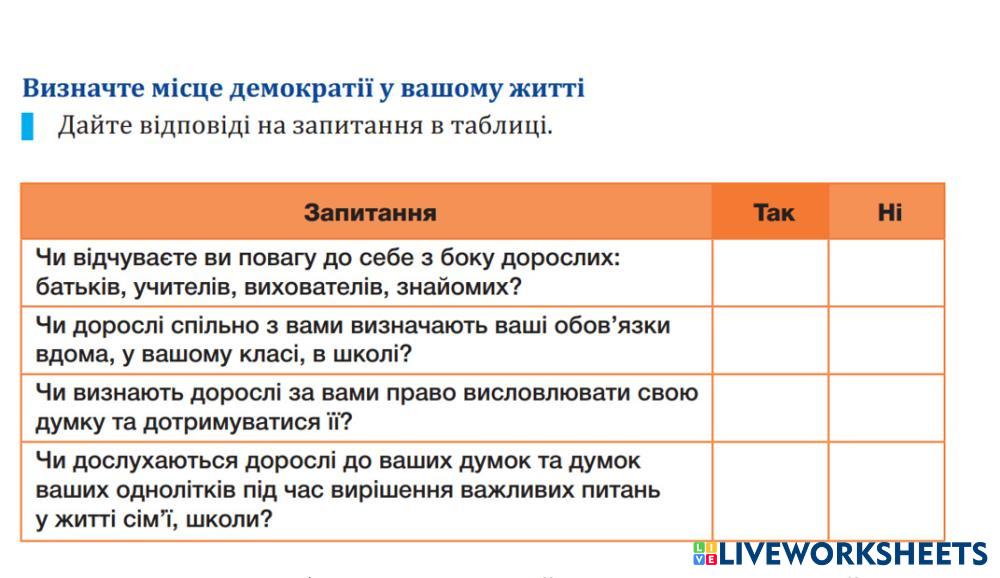 Визначте місце демократії у вашому житті

Дайте відповіді на запитання в таблиці.

| Запитання | Так | Ні |
|---|---|---|
| Чи відчуваєте ви повагу до себе з боку дорослих: батьків, учителів, вихователів, знайомих? | | |
| Чи дорослі спільно з вами визначають ваші обов'язки вдома, у вашому класі, в школі? | | |
| Чи визнають дорослі за вами право висловлювати свою думку та дотримуватися її? | | |
| Чи дослухаються дорослі до ваших думок та думок ваших однолітків під час вирішення важливих питань у житті сім'ї, школи? | | |

LIVEWORKSHEETS